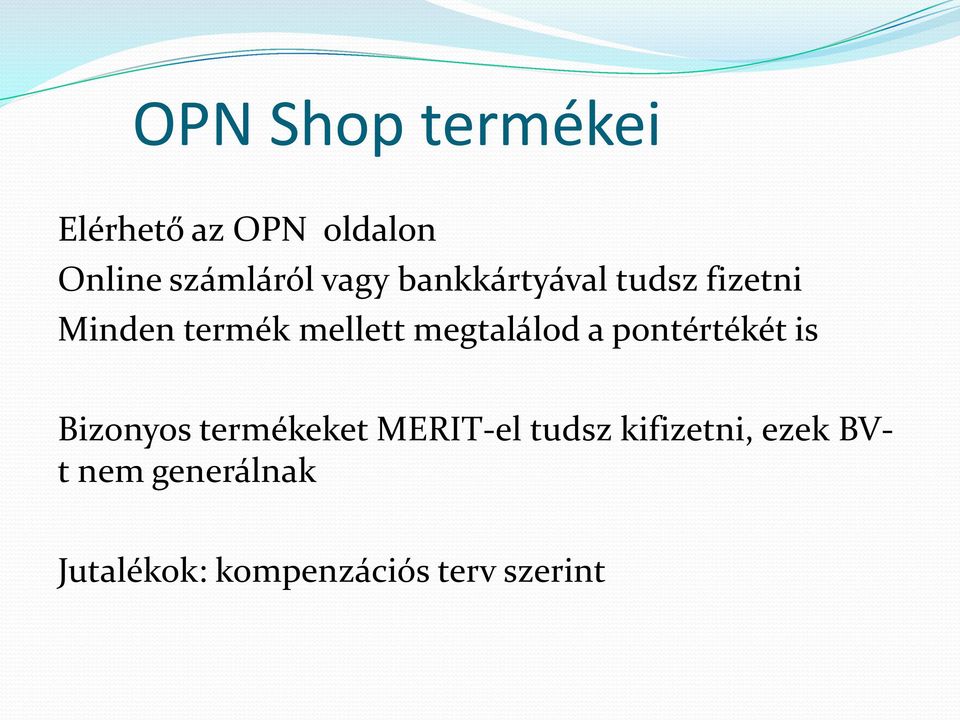 OPN Shop termékei

Elérhető az OPN oldalon
Online számláról vagy bankkártyával tudsz fizetni
Minden termék mellett megtalálod a pontértékét is

Bizonyos termékeket MERIT-el tudsz kifizetni, ezek BV-t nem generálnak

Jutalékok: kompenzációs terv szerint